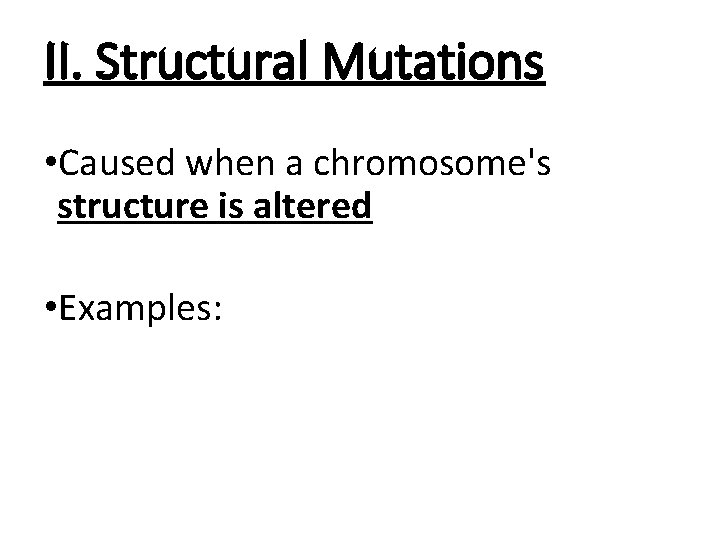 II. Structural Mutations

•Caused when a chromosome's structure is altered

•Examples: